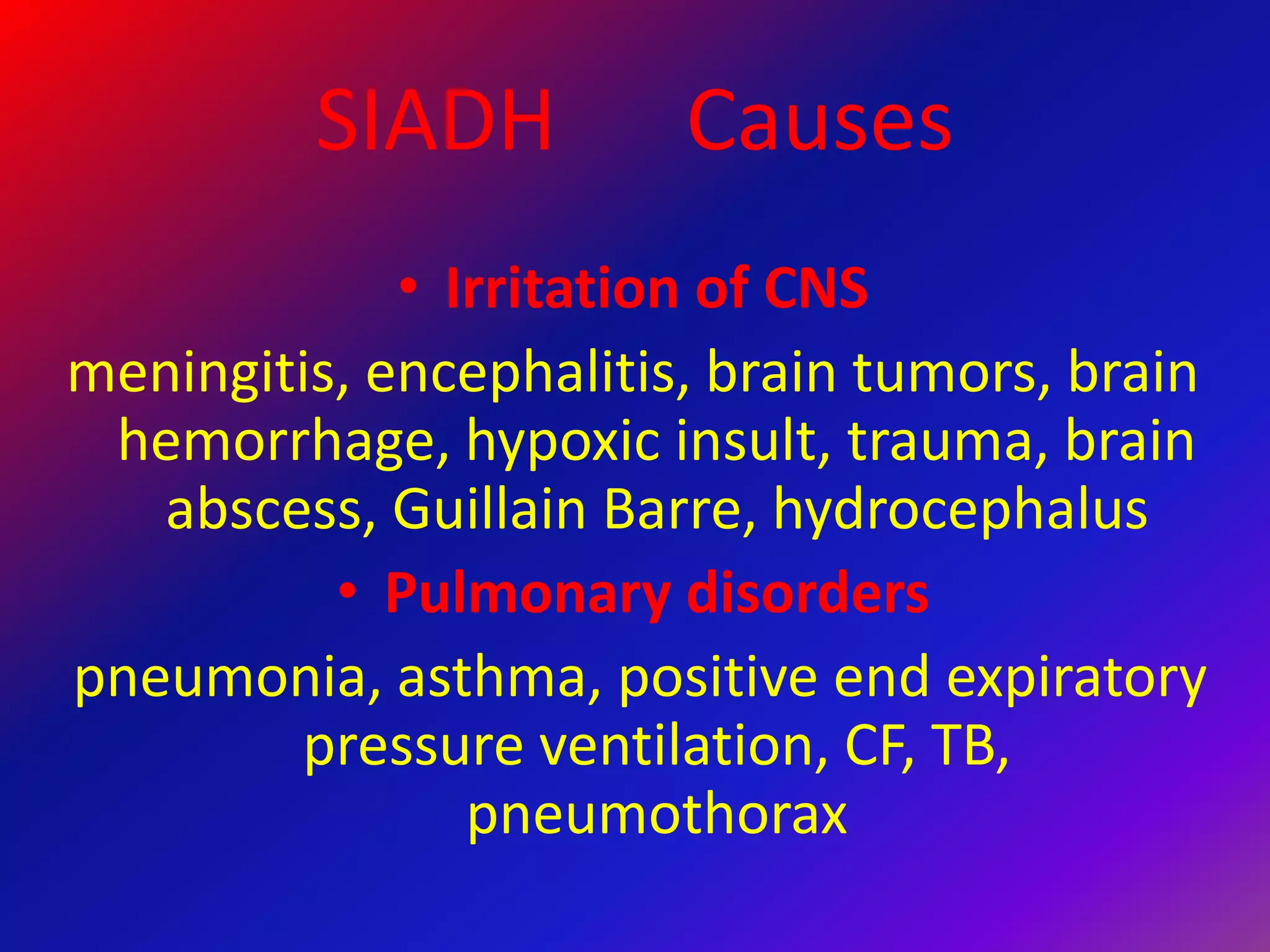 SIADH Causes

• Irritation of CNS

meningitis, encephalitis, brain tumors, brain hemorrhage, hypoxic insult, trauma, brain abscess, Guillain Barre, hydrocephalus

• Pulmonary disorders

pneumonia, asthma, positive end expiratory pressure ventilation, CF, TB, pneumothorax